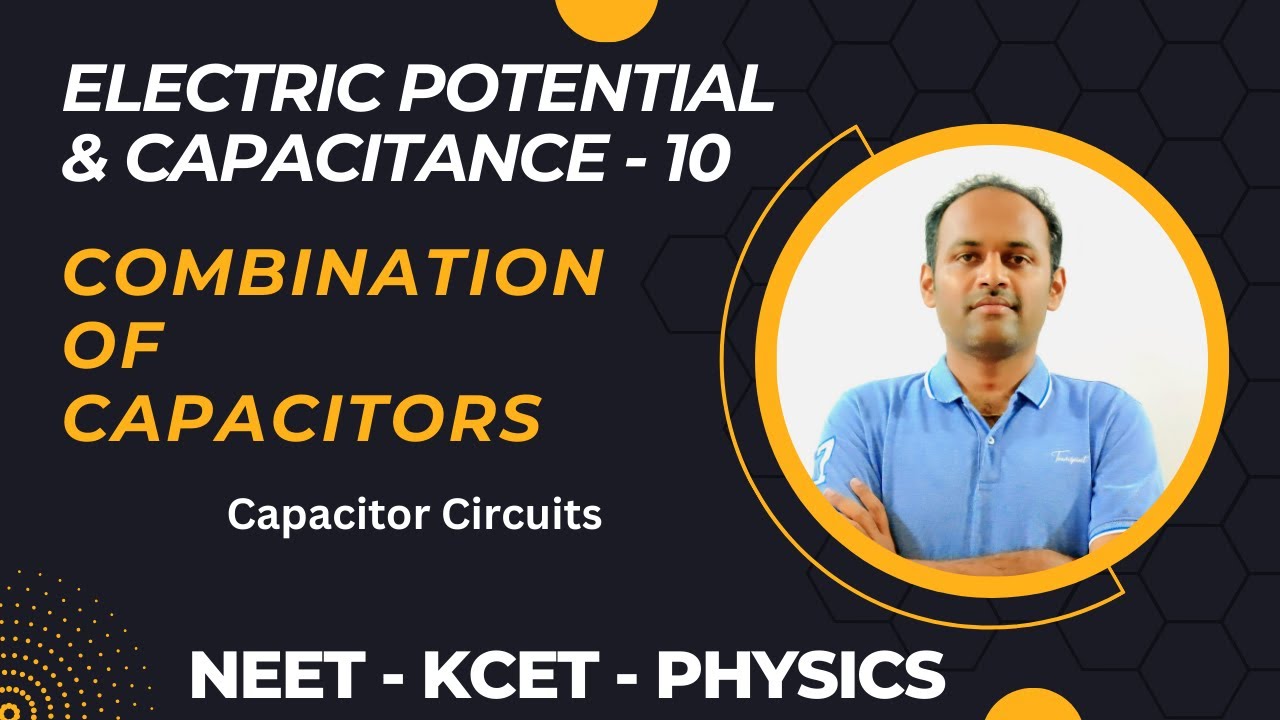 ELECTRIC POTENTIAL & CAPACITANCE - 10

COMBINATION OF CAPACITORS

Capacitor Circuits

NEET - KCET - PHYSICS